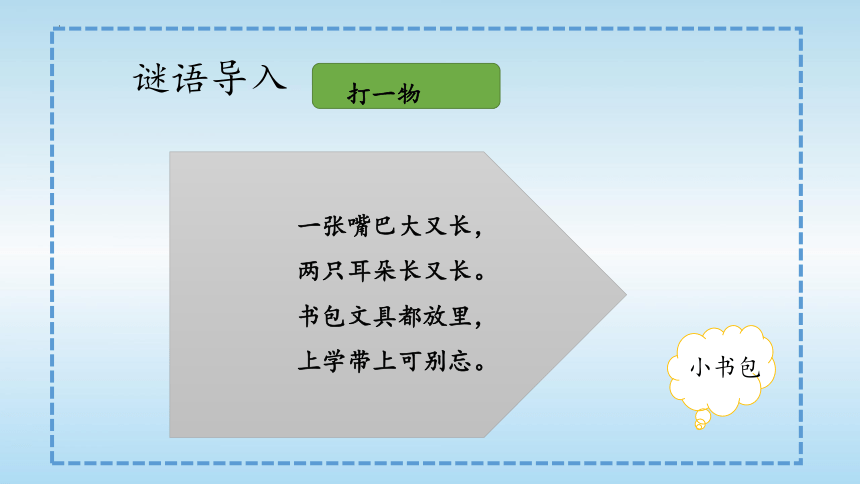 谜语导入

打一物

一张嘴巴大又长，
两只耳朵长又长。
书包文具都放里，
上学带上可别忘。

小书包